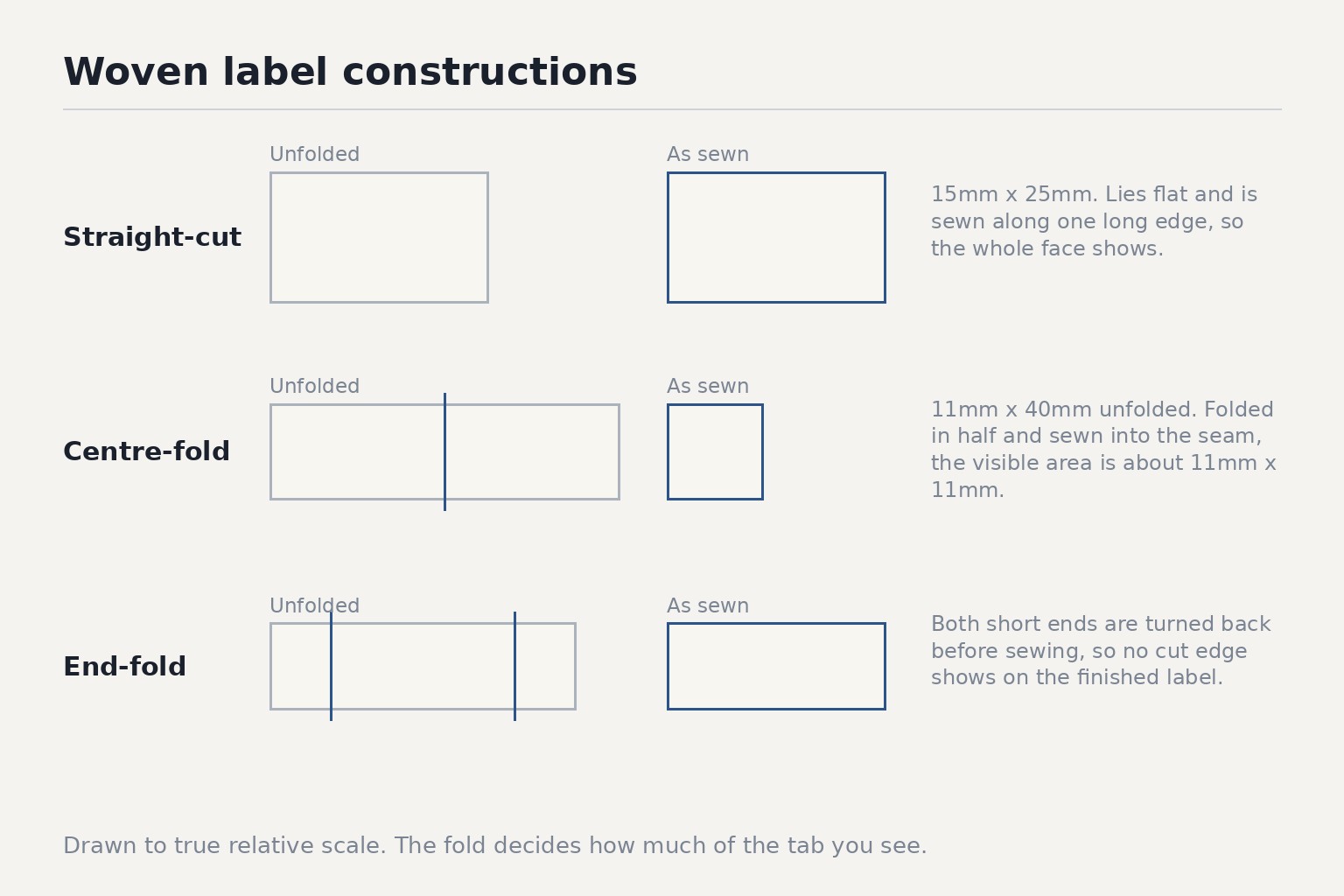 Woven label constructions

Straight-cut

Unfolded

As sewn

15mm x 25mm. Lies flat and is sewn along one long edge, so the whole face shows.

Centre-fold

Unfolded

As sewn

11mm x 40mm unfolded. Folded in half and sewn into the seam, the visible area is about 11mm x 11mm.

End-fold

Unfolded

As sewn

Both short ends are turned back before sewing, so no cut edge shows on the finished label.

Drawn to true relative scale. The fold decides how much of the tab you see.